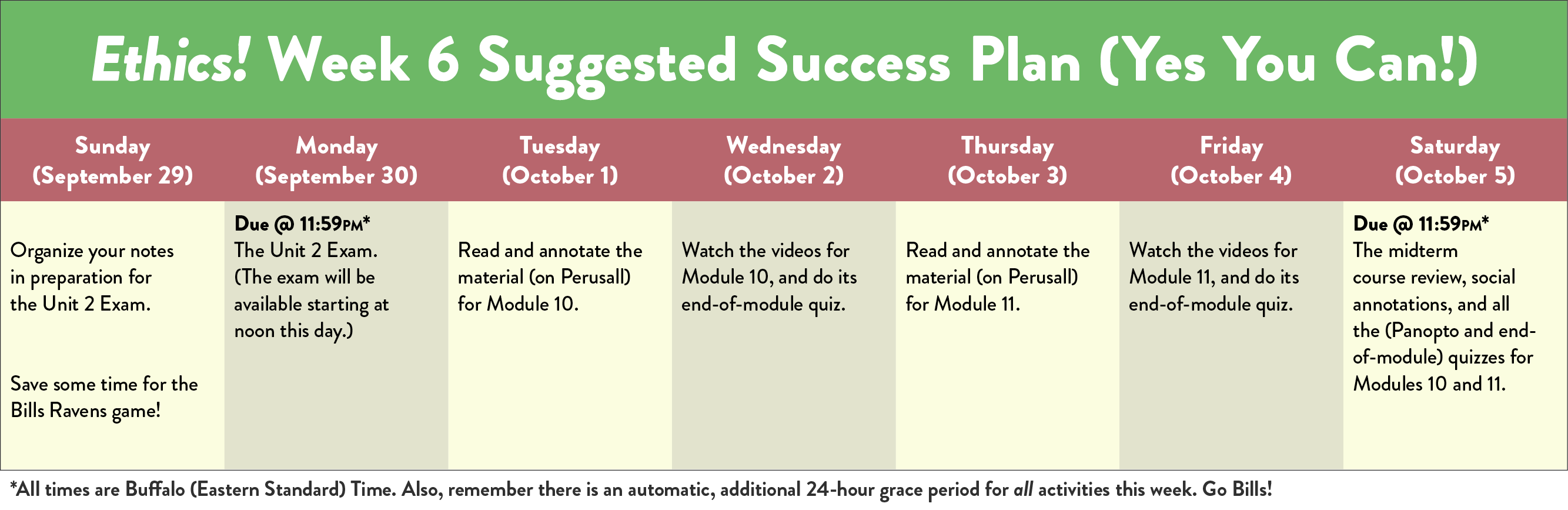 Ethics! Week 6 Suggested Success Plan (Yes You Can!)

| Sunday (September 29) | Monday (September 30) | Tuesday (October 1) | Wednesday (October 2) | Thursday (October 3) | Friday (October 4) | Saturday (October 5) |
|---|---|---|---|---|---|---|
| Organize your notes in preparation for the Unit 2 Exam. Save some time for the Bills Ravens game! | Due @ 11:59PM* The Unit 2 Exam. (The exam will be available starting at noon this day.) | Read and annotate the material (on Perusall) for Module 10. | Watch the videos for Module 10, and do its end-of-module quiz. | Read and annotate the material (on Perusall) for Module 11. | Watch the videos for Module 11, and do its end-of-module quiz. | Due @ 11:59PM* The midterm course review, social annotations, and all the (Panopto and end-of-module) quizzes for Modules 10 and 11. |

*All times are Buffalo (Eastern Standard) Time. Also, remember there is an automatic, additional 24-hour grace period for all activities this week. Go Bills!